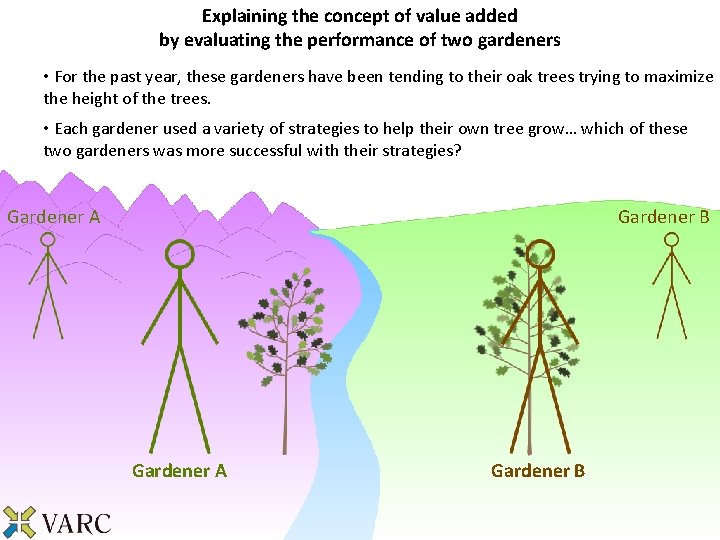 Explaining the concept of value added
by evaluating the performance of two gardeners

• For the past year, these gardeners have been tending to their oak trees trying to maximize the height of the trees.

• Each gardener used a variety of strategies to help their own tree grow… which of these two gardeners was more successful with their strategies?

Gardener A

Gardener B

Gardener A

Gardener B

VARC